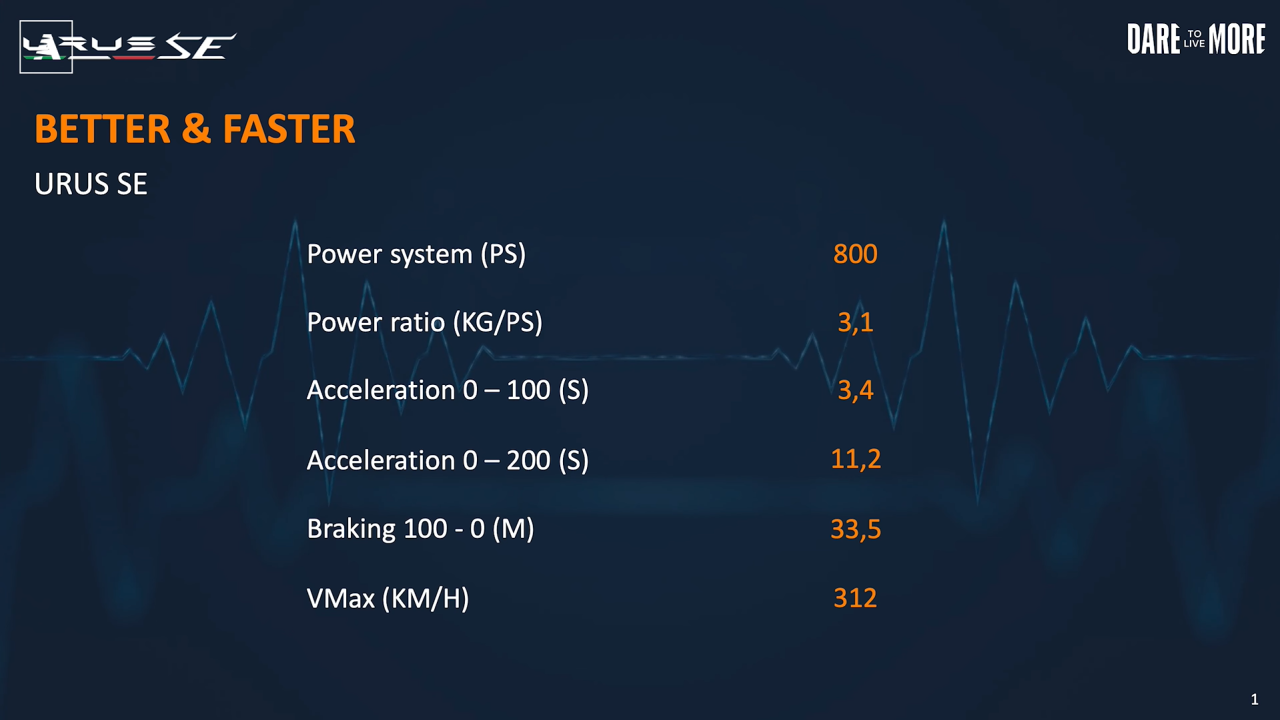 URUS SE

DARE TO LIVE MORE

BETTER & FASTER

URUS SE

| | |
|---|---|
| Power system (PS) | 800 |
| Power ratio (KG/PS) | 3,1 |
| Acceleration 0 – 100 (S) | 3,4 |
| Acceleration 0 – 200 (S) | 11,2 |
| Braking 100 - 0 (M) | 33,5 |
| VMax (KM/H) | 312 |

1